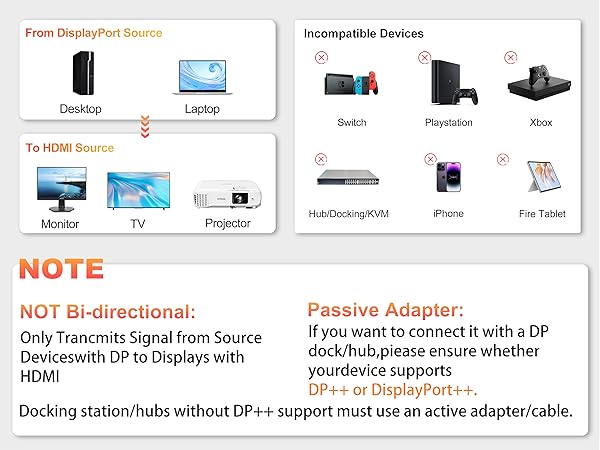 From DisplayPort Source

Desktop

Laptop

To HDMI Source

Monitor

TV

Projector

Incompatible Devices

Switch

Playstation

Xbox

Hub/Docking/KVM

iPhone

Fire Tablet

NOTE

NOT Bi-directional:
Only Trancmits Signal from Source Deviceswith DP to Displays with HDMI

Passive Adapter:
If you want to connect it with a DP dock/hub,piease ensure whether yourdevice supports
DP++ or DisplayPort++.

Docking station/hubs without DP++ support must use an active adapter/cable.